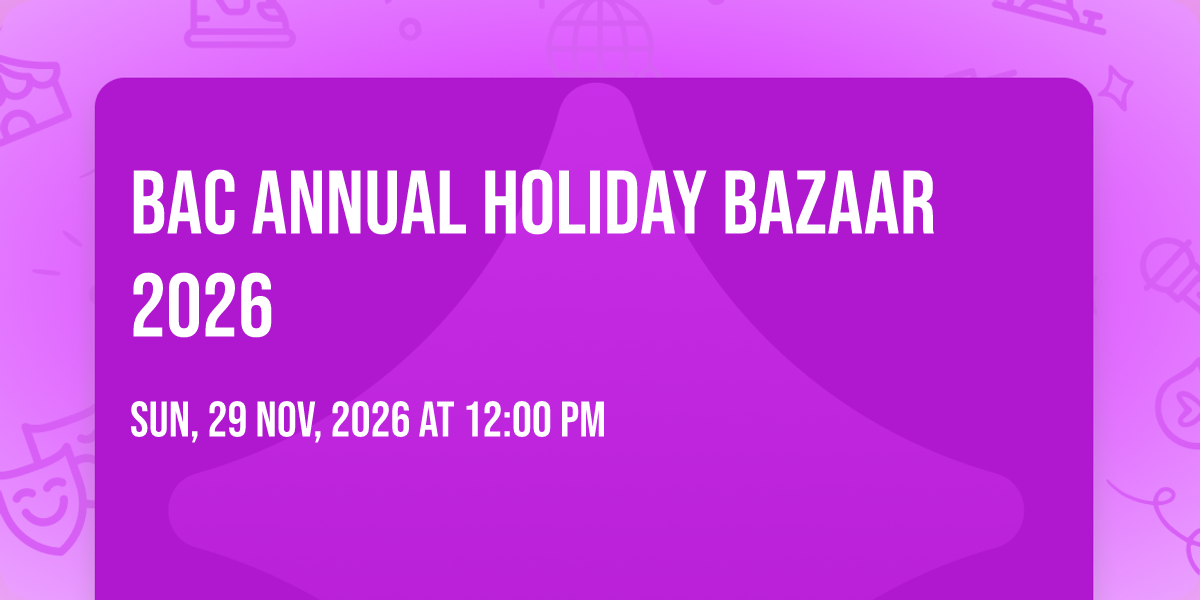 BAC ANNUAL HOLIDAY BAZAAR 2026

SUN, 29 NOV, 2026 AT 12:00 PM